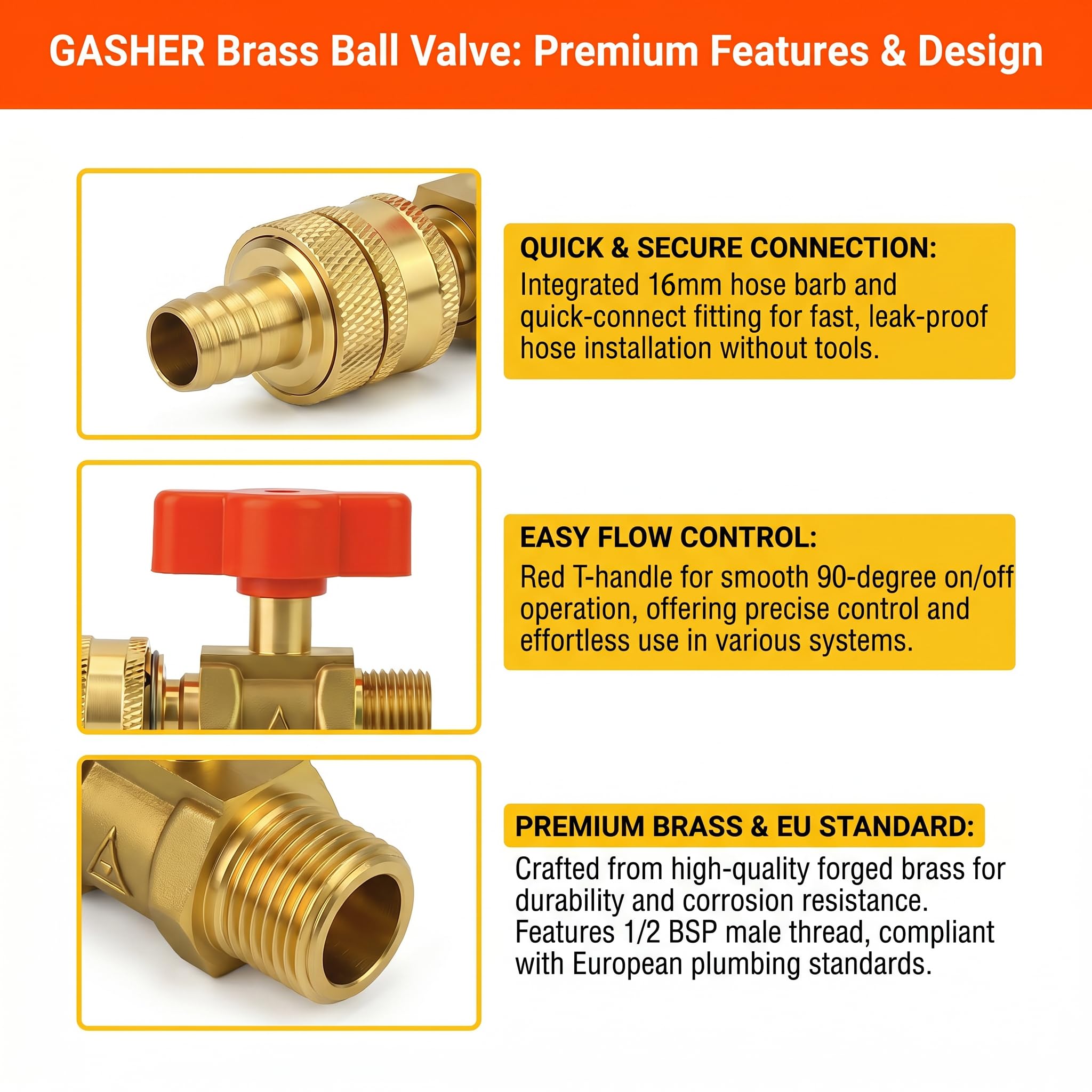 GASHER Brass Ball Valve: Premium Features & Design

QUICK & SECURE CONNECTION:
Integrated 16mm hose barb and quick-connect fitting for fast, leak-proof hose installation without tools.

EASY FLOW CONTROL:
Red T-handle for smooth 90-degree on/off operation, offering precise control and effortless use in various systems.

PREMIUM BRASS & EU STANDARD:
Crafted from high-quality forged brass for durability and corrosion resistance. Features 1/2 BSP male thread, compliant with European plumbing standards.